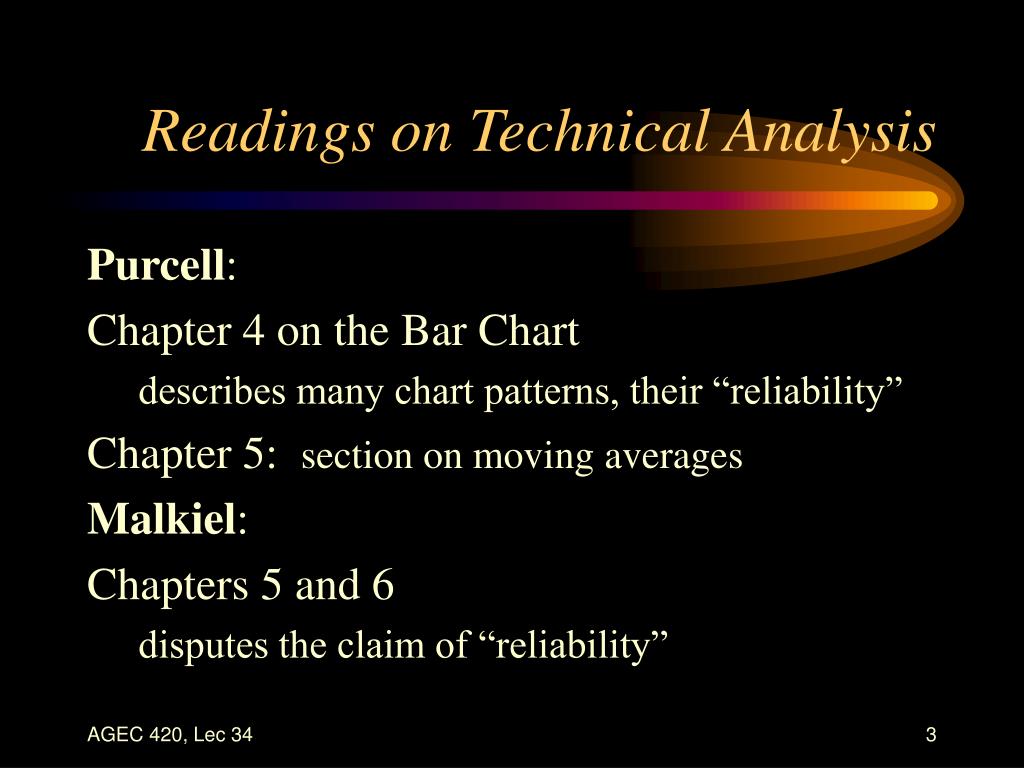 Readings on Technical Analysis

Purcell:

Chapter 4 on the Bar Chart

describes many chart patterns, their “reliability”

Chapter 5: section on moving averages

Malkiel:

Chapters 5 and 6

disputes the claim of “reliability”

AGEC 420, Lec 34

3